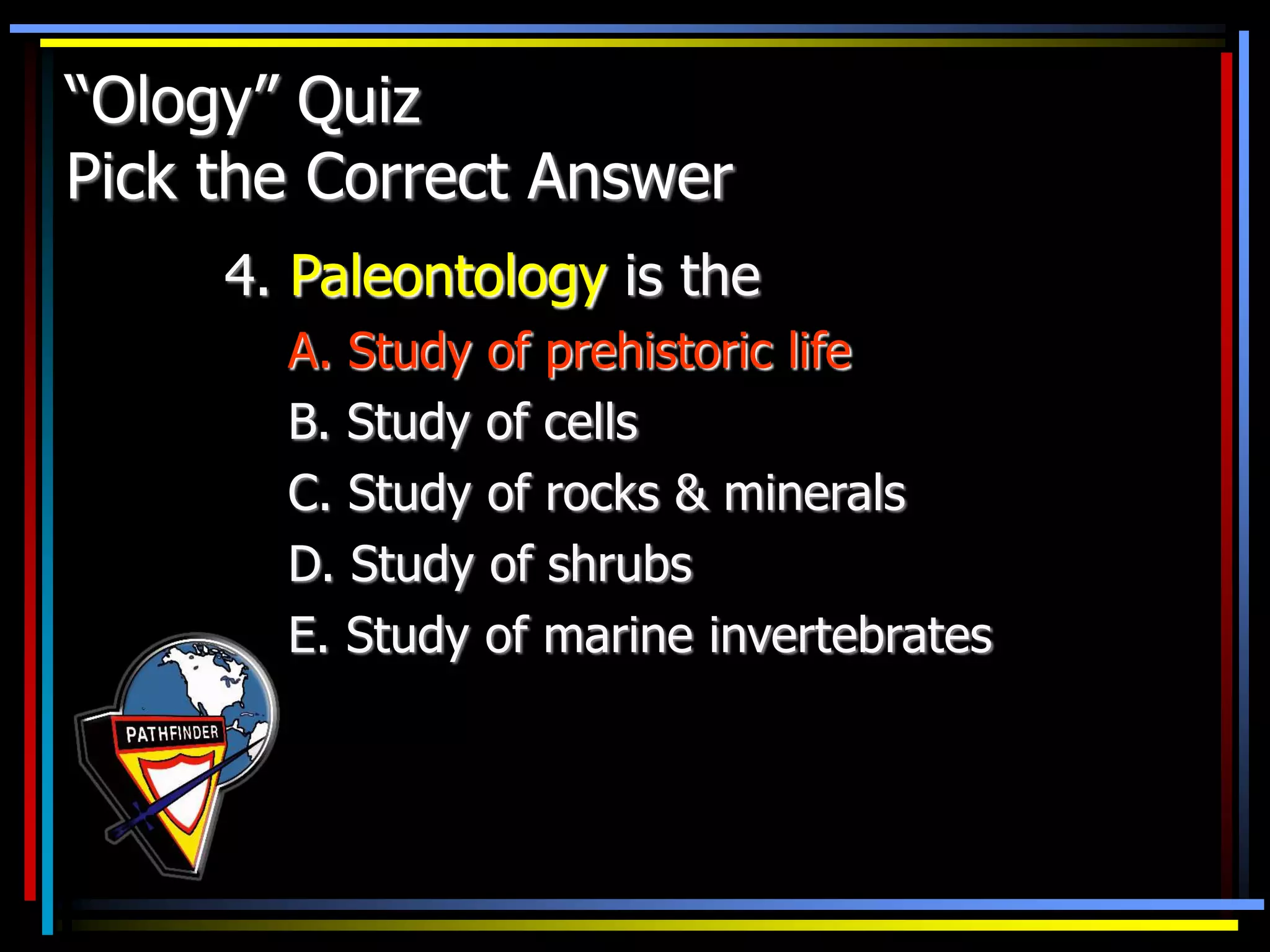 "Ology" Quiz
Pick the Correct Answer

4. Paleontology is the

A. Study of prehistoric life

B. Study of cells

C. Study of rocks & minerals

D. Study of shrubs

E. Study of marine invertebrates

PATHFINDER